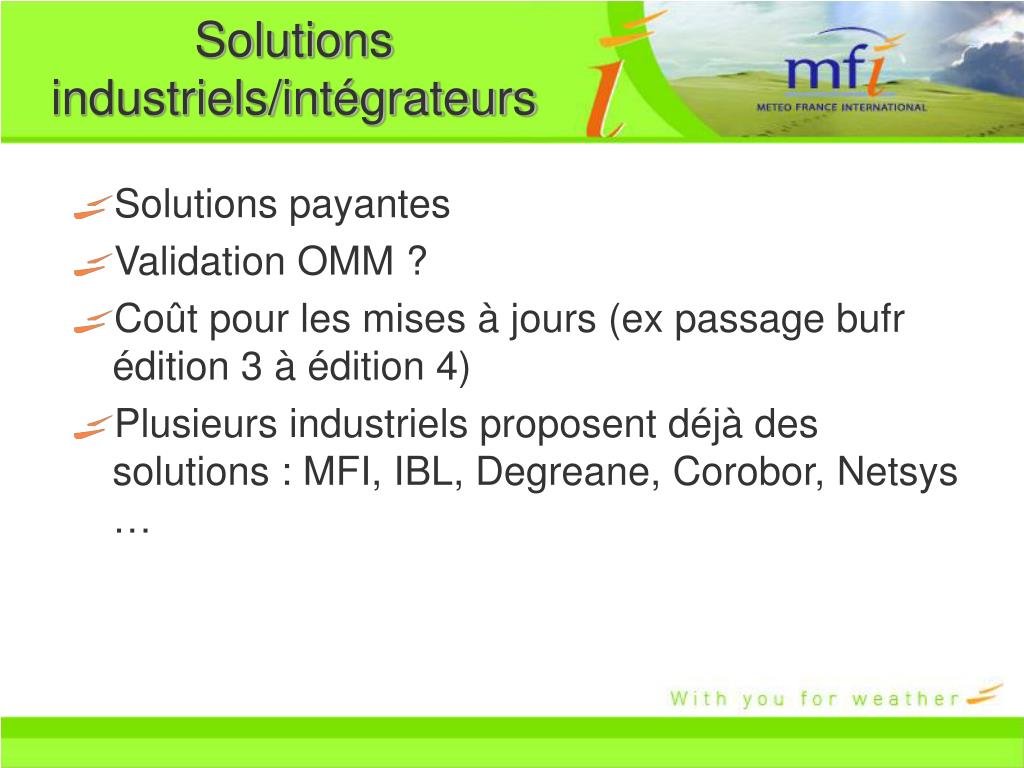 Solutions industriels/intégrateurs

mfi
METEO FRANCE INTERNATIONAL

Solutions payantes

Validation OMM ?

Coût pour les mises à jours (ex passage bufr édition 3 à édition 4)

Plusieurs industriels proposent déjà des solutions : MFI, IBL, Degreane, Corobor, Netsys …

With you for weather